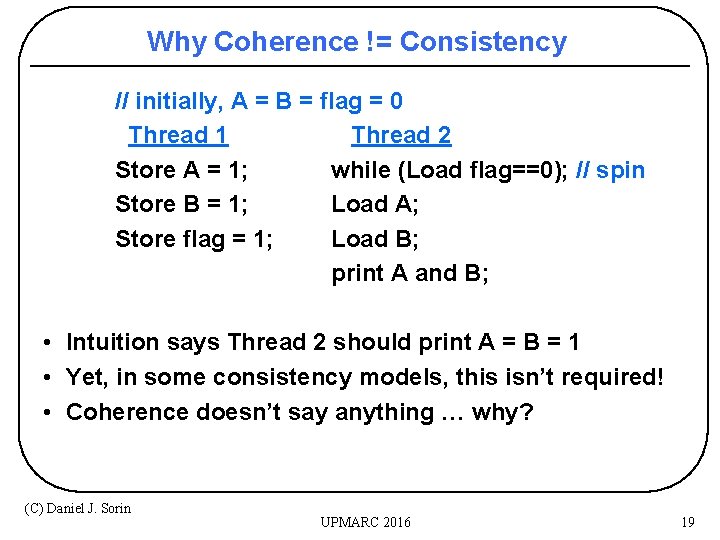 Why Coherence != Consistency

// initially, A = B = flag = 0

| Thread 1 | Thread 2 |
|---|---|
| Store A = 1; | while (Load flag==0); // spin |
| Store B = 1; | Load A; |
| Store flag = 1; | Load B; |
| | print A and B; |

• Intuition says Thread 2 should print A = B = 1
• Yet, in some consistency models, this isn't required!
• Coherence doesn't say anything … why?

(C) Daniel J. Sorin

UPMARC 2016

19